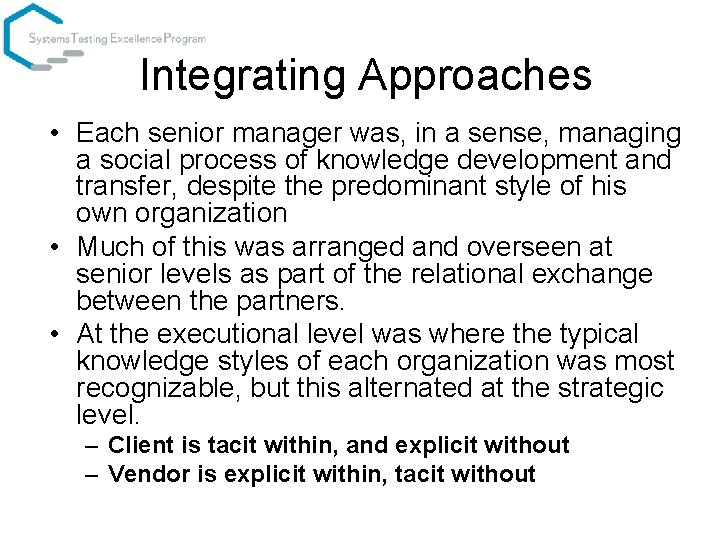 Systems Testing Excellence Program

Integrating Approaches

• Each senior manager was, in a sense, managing a social process of knowledge development and transfer, despite the predominant style of his own organization
• Much of this was arranged and overseen at senior levels as part of the relational exchange between the partners.
• At the executional level was where the typical knowledge styles of each organization was most recognizable, but this alternated at the strategic level.
– Client is tacit within, and explicit without
– Vendor is explicit within, tacit without